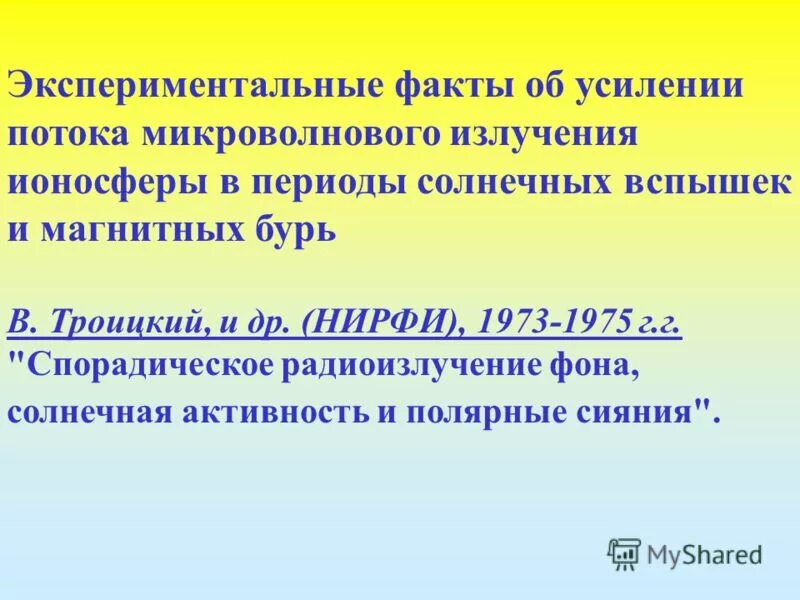 Экспериментальные факты об усилении потока микроволнового излучения ионосферы в периоды солнечных вспышек и магнитных бурь

В. Троицкий, и др. (НИРФИ), 1973-1975 г.г.
"Спорадическое радиоизлучение фона, солнечная активность и полярные сияния".

MyShared